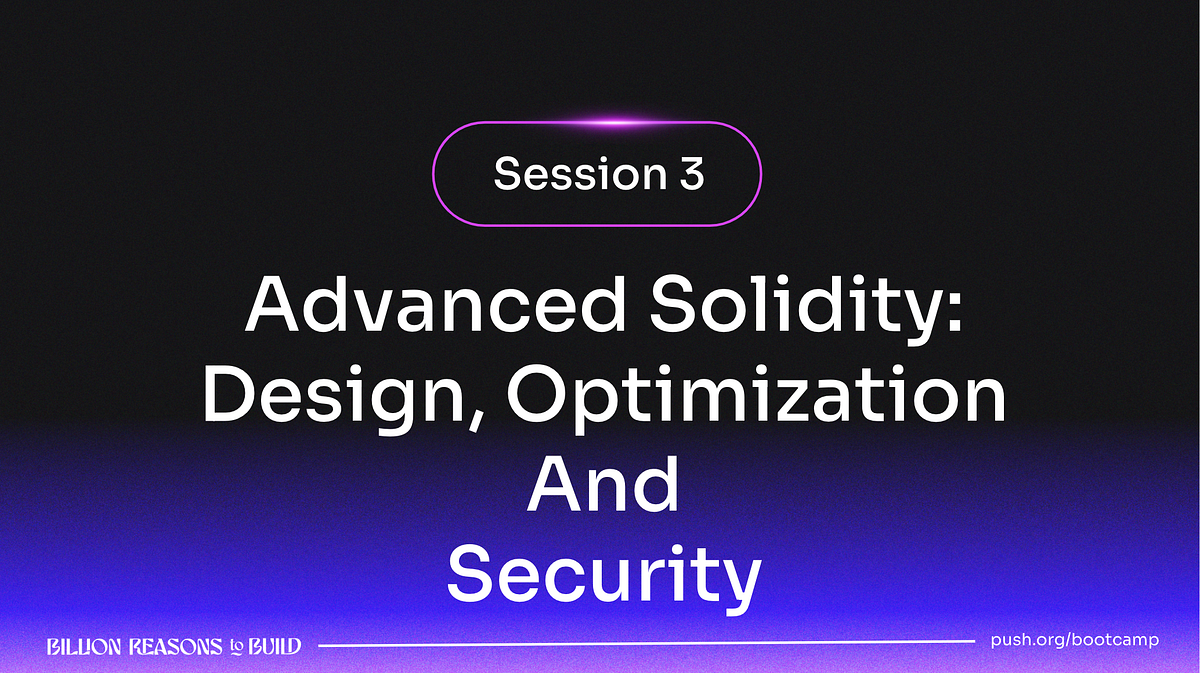 Session 3

Advanced Solidity: Design, Optimization And Security

BILLION REASONS to BUILD

push.org/bootcamp